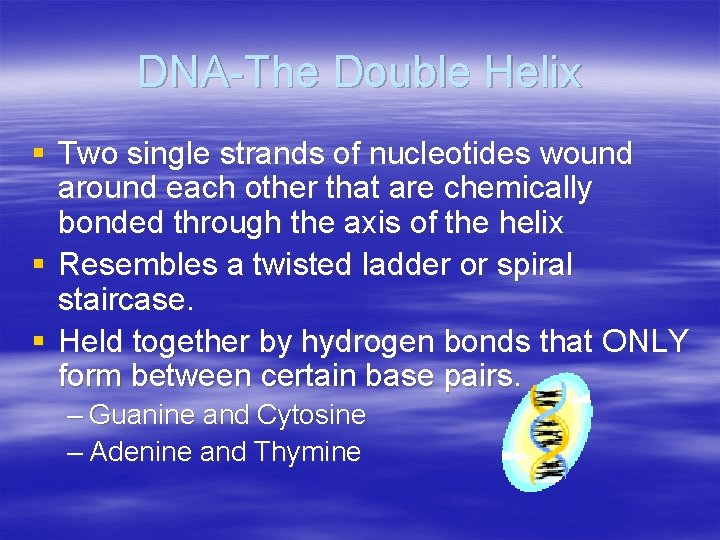 DNA-The Double Helix

▪ Two single strands of nucleotides wound around each other that are chemically bonded through the axis of the helix
▪ Resembles a twisted ladder or spiral staircase.
▪ Held together by hydrogen bonds that ONLY form between certain base pairs.
– Guanine and Cytosine
– Adenine and Thymine